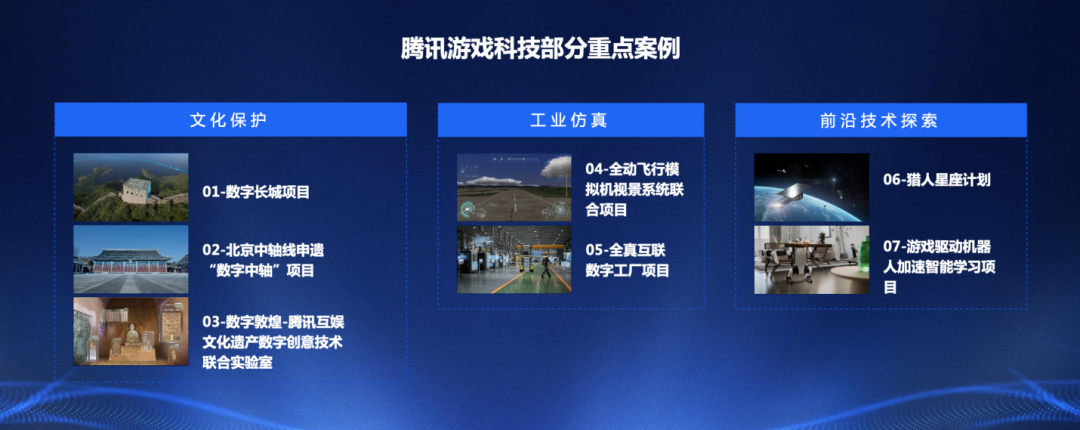 腾讯游戏科技部分重点案例

文化保护

01-数字长城项目

02-北京中轴线申遗“数字中轴”项目

03-数字敦煌-腾讯互娱文化遗产数字创意技术联合实验室

工业仿真

04-全动飞行模拟机视景系统联合项目

05-全真互联数字工厂项目

前沿技术探索

06-猎人星座计划

07-游戏驱动机器人加速智能学习项目